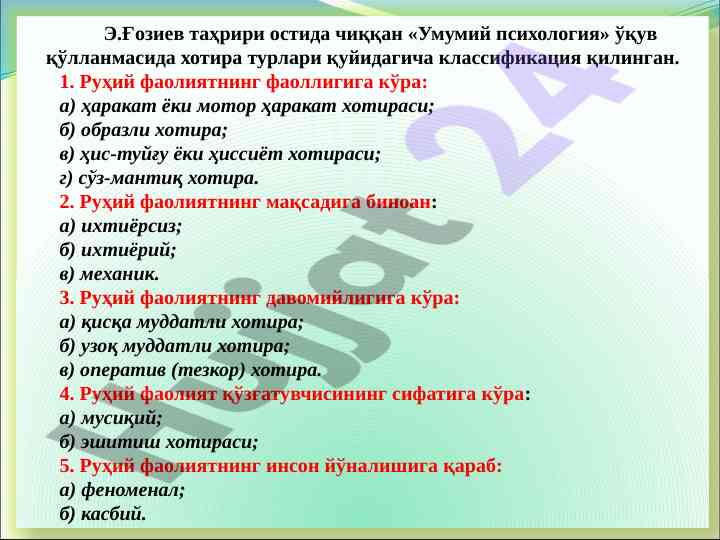 Э.Ғозиев таҳрири остида чиққан «Умумий психология» ўқув қўлланмасида хотира турлари қуйидагича классификация қилинган.

1. Руҳий фаолиятнинг фаоллигига кўра:
а) ҳаракат ёки мотор ҳаракат хотираси;
б) образли хотира;
в) ҳис-туйғу ёки ҳиссиёт хотираси;
г) сўз-мантиқ хотира.

2. Руҳий фаолиятнинг мақсадига биноан:
а) ихтиёрсиз;
б) ихтиёрий;
в) механик.

3. Руҳий фаолиятнинг давомийлигига кўра:
а) қисқа муддатли хотира;
б) узоқ муддатли хотира;
в) оператив (тезкор) хотира.

4. Руҳий фаолият қўзғатувчисининг сифатига кўра:
а) мусиқий;
б) эшитиш хотираси;

5. Руҳий фаолиятнинг инсон йўналишига қараб:
а) феноменал;
б) касбий.

Hujjat 24